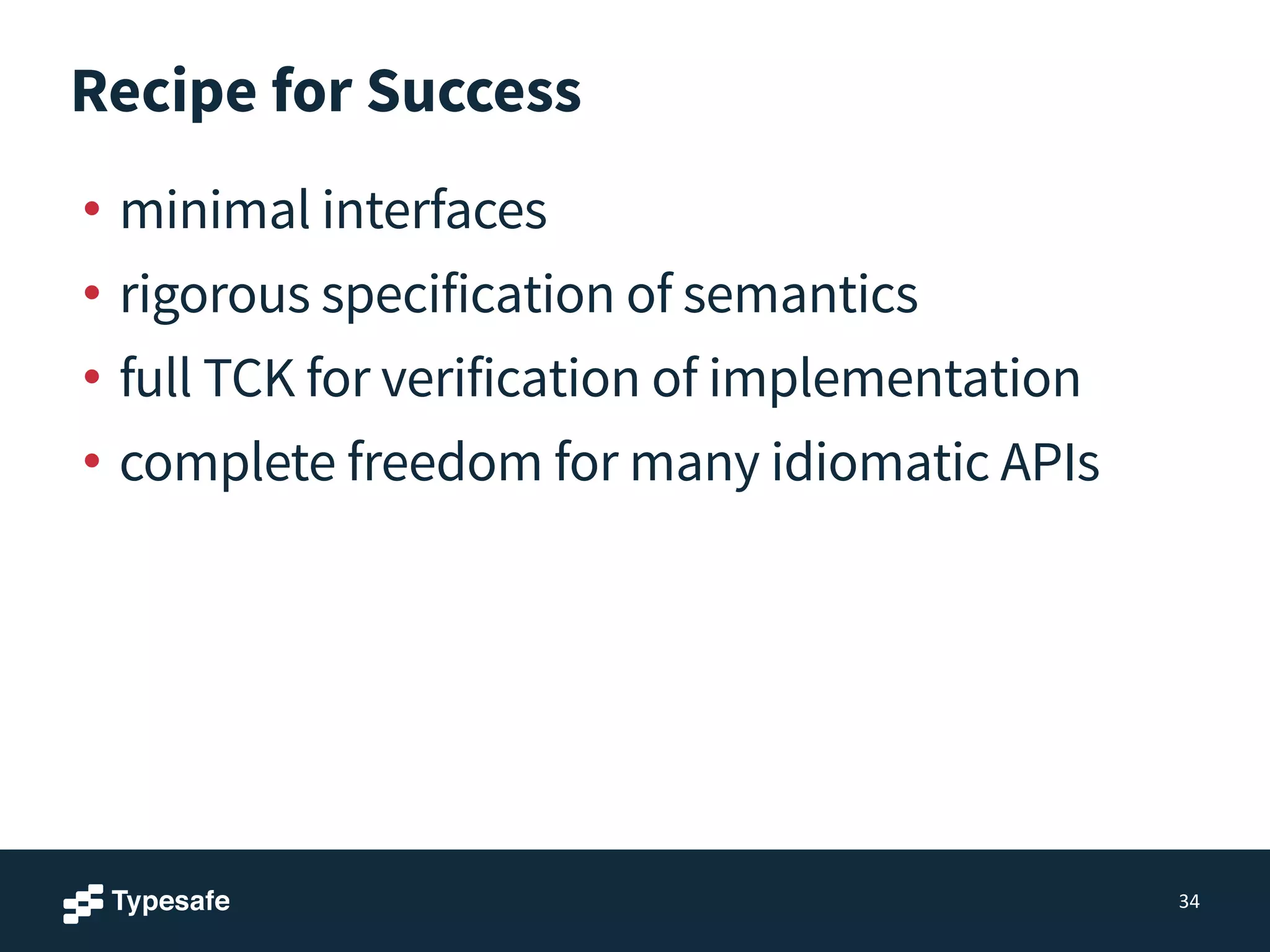 Recipe for Success

• minimal interfaces
• rigorous specification of semantics
• full TCK for verification of implementation
• complete freedom for many idiomatic APIs

Typesafe

34